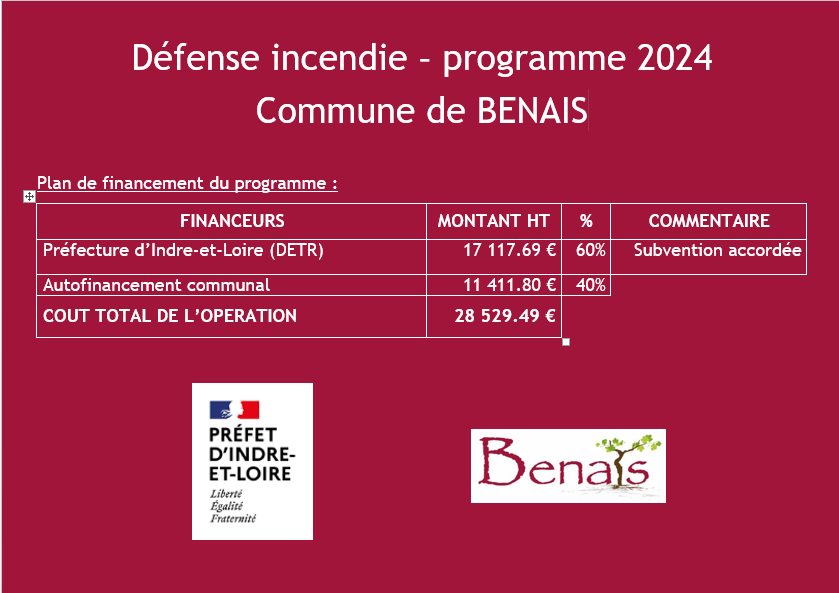 Défense incendie - programme 2024
Commune de BENAIS

Plan de financement du programme :

| FINANCEURS | MONTANT HT | % | COMMENTAIRE |
|---|---|---|---|
| Préfecture d'Indre-et-Loire (DETR) | 17 117.69 € | 60% | Subvention accordée |
| Autofinancement communal | 11 411.80 € | 40% | |
| COUT TOTAL DE L'OPERATION | 28 529.49 € | | |

PRÉFET D'INDRE-ET-LOIRE
Liberté
Égalité
Fraternité

Benais